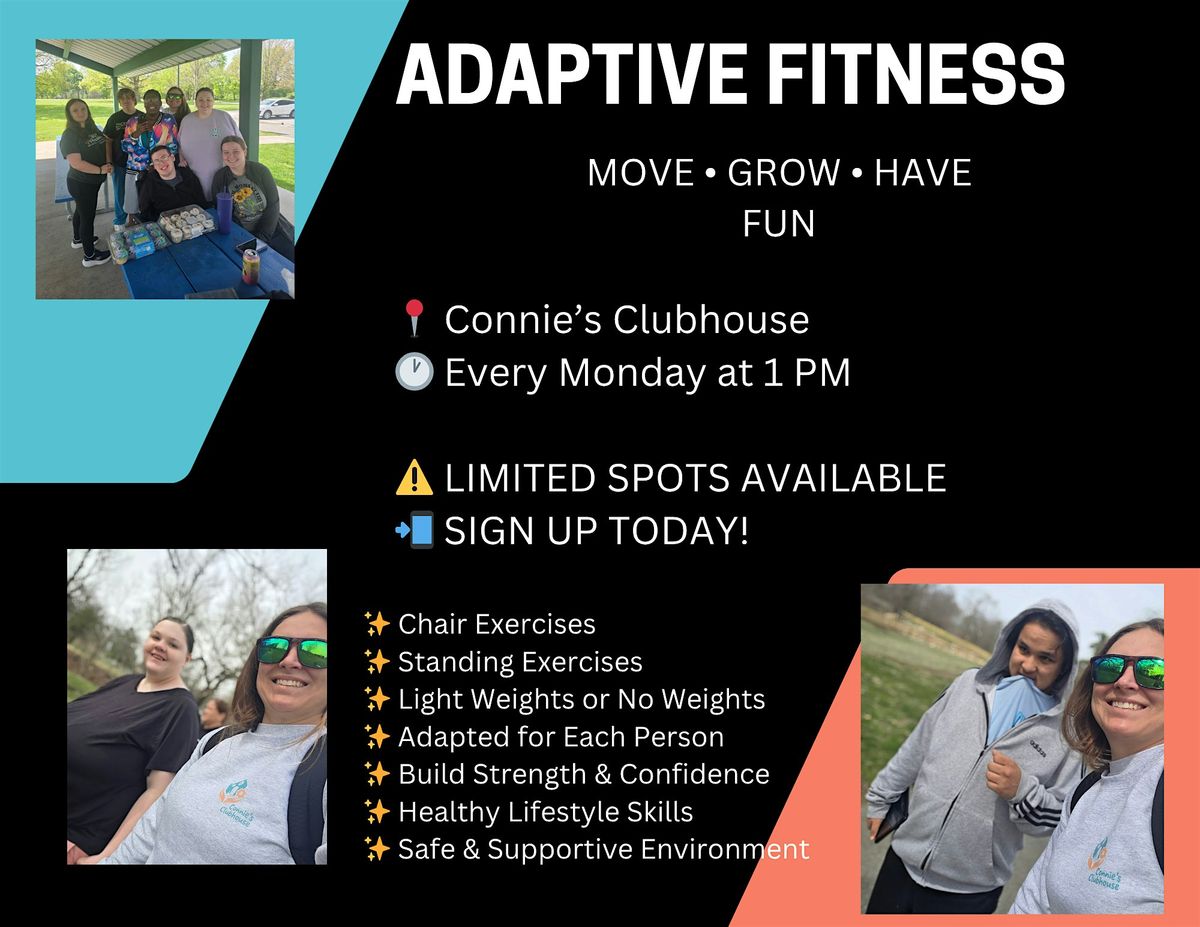 ADAPTIVE FITNESS

MOVE • GROW • HAVE FUN

📍 Connie's Clubhouse
🕐 Every Monday at 1 PM

⚠️ LIMITED SPOTS AVAILABLE
📲 SIGN UP TODAY!

✨ Chair Exercises
✨ Standing Exercises
✨ Light Weights or No Weights
✨ Adapted for Each Person
✨ Build Strength & Confidence
✨ Healthy Lifestyle Skills
✨ Safe & Supportive Environment

Connie's Clubhouse

adidas

Connie's Clubhouse